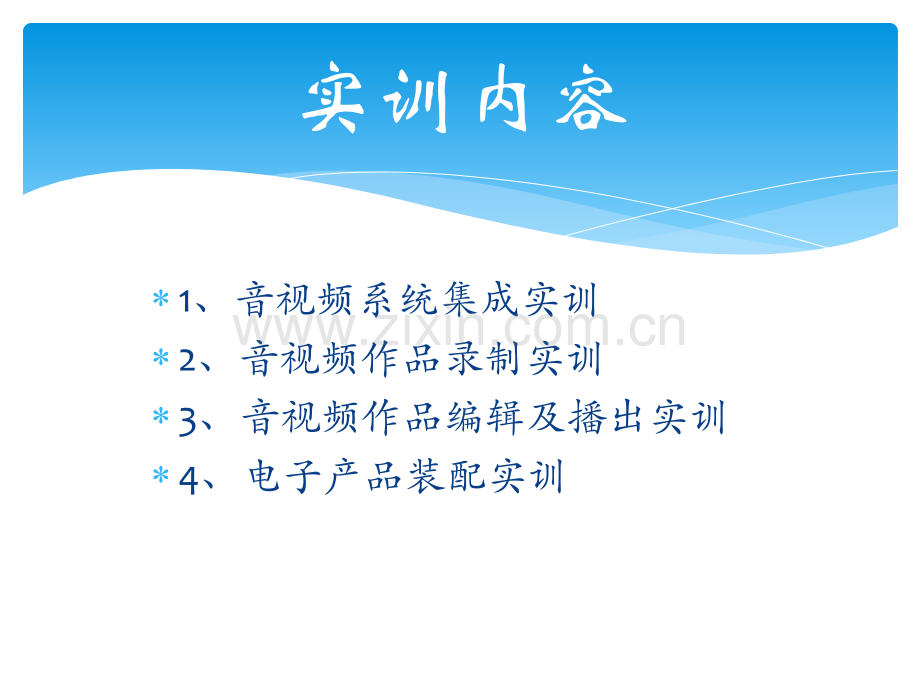 实训内容

* 1、音视频系统集成实训
* 2、音视频作品录制实训
* 3、音视频作品编辑及播出实训
* 4、电子产品装配实训

www.zixin.com.cn